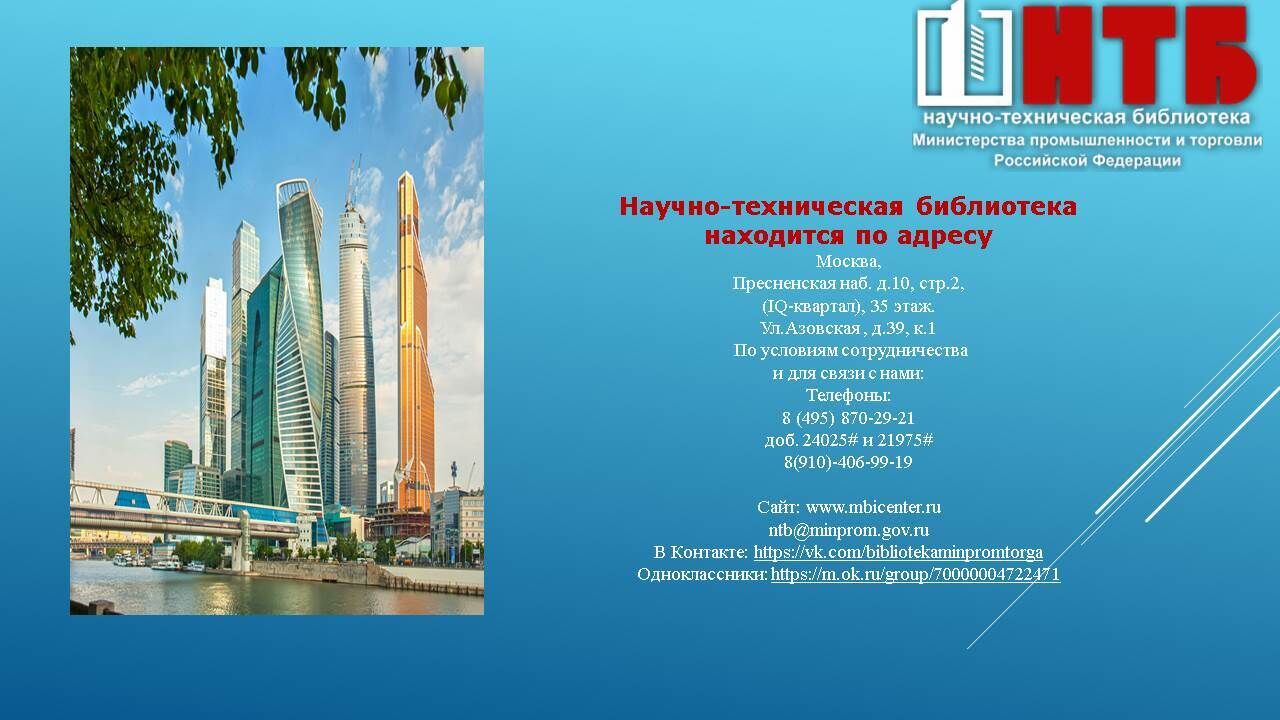 НТБ
научно-техническая библиотека
Министерства промышленности и торговли Российской Федерации

Научно-техническая библиотека находится по адресу
Москва,
Пресненская наб. д.10, стр.2,
(IQ-квартал), 35 этаж.
Ул.Азовская , д.39, к.1
По условиям сотрудничества
и для связи с нами:
Телефоны:
8 (495) 870-29-21
доб. 24025# и 21975#
8(910)-406-99-19

Сайт: www.mbicenter.ru
ntb@minprom.gov.ru
В Контакте: https://vk.com/bibliotekaminpromtorga
Одноклассники: https://m.ok.ru/group/70000004722471